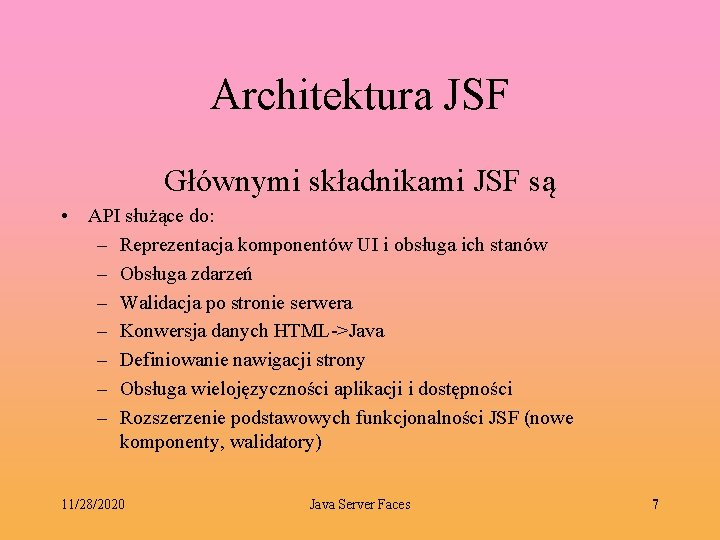 Architektura JSF

Głównymi składnikami JSF są

• API służące do:
– Reprezentacja komponentów UI i obsługa ich stanów
– Obsługa zdarzeń
– Walidacja po stronie serwera
– Konwersja danych HTML->Java
– Definiowanie nawigacji strony
– Obsługa wielojęzyczności aplikacji i dostępności
– Rozszerzenie podstawowych funkcjonalności JSF (nowe komponenty, walidatory)

11/28/2020 Java Server Faces 7